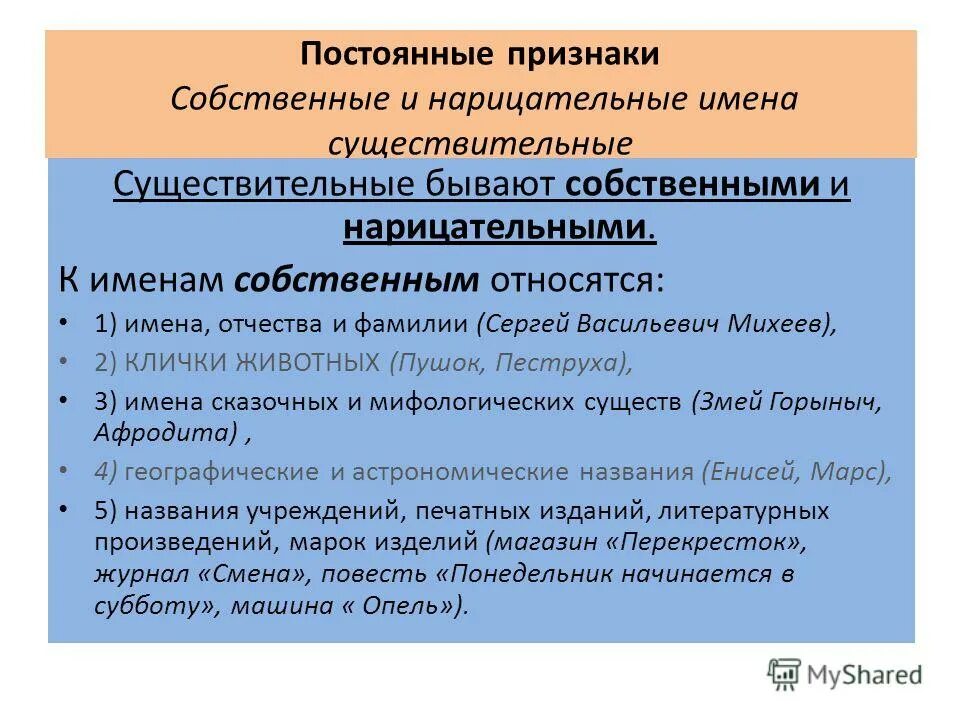 Постоянные признаки
Собственные и нарицательные имена существительные

Существительные бывают собственными и нарицательными.

К именам собственным относятся:

• 1) имена, отчества и фамилии (Сергей Васильевич Михеев),
• 2) КЛИЧКИ ЖИВОТНЫХ (Пушок, Пеструха),
• 3) имена сказочных и мифологических существ (Змей Горыныч, Афродита) ,
• 4) географические и астрономические названия (Енисей, Марс),
• 5) названия учреждений, печатных изданий, литературных произведений, марок изделий (магазин «Перекресток», журнал «Смена», повесть «Понедельник начинается в субботу», машина « Опель»).

MyShared